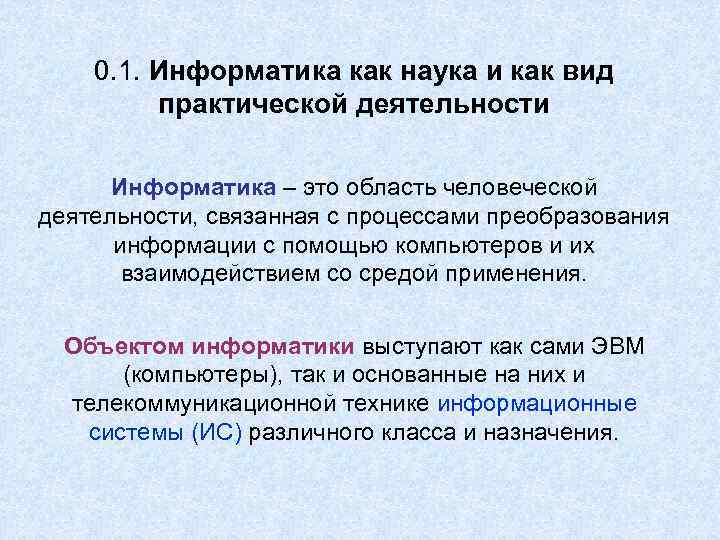 0.1. Информатика как наука и как вид практической деятельности

Информатика – это область человеческой деятельности, связанная с процессами преобразования информации с помощью компьютеров и их взаимодействием со средой применения.

Объектом информатики выступают как сами ЭВМ (компьютеры), так и основанные на них и телекоммуникационной технике информационные системы (ИС) различного класса и назначения.